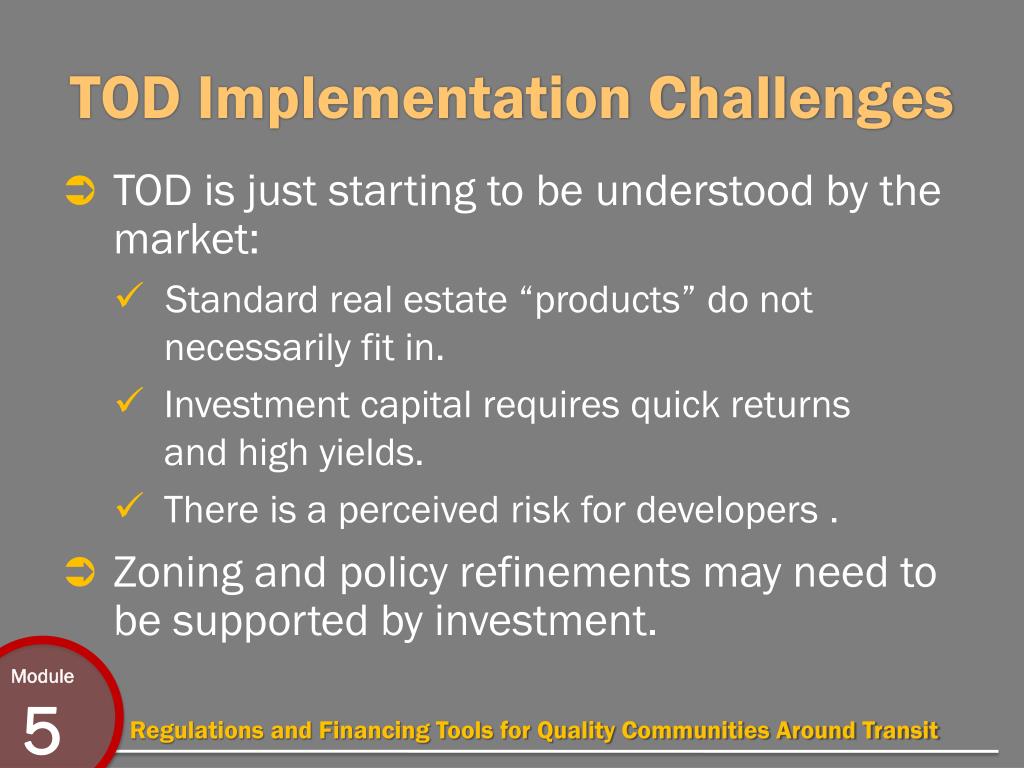 TOD Implementation Challenges

➲ TOD is just starting to be understood by the market:

✓ Standard real estate “products” do not necessarily fit in.

✓ Investment capital requires quick returns and high yields.

✓ There is a perceived risk for developers .

➲ Zoning and policy refinements may need to be supported by investment.

Module
5

Regulations and Financing Tools for Quality Communities Around Transit